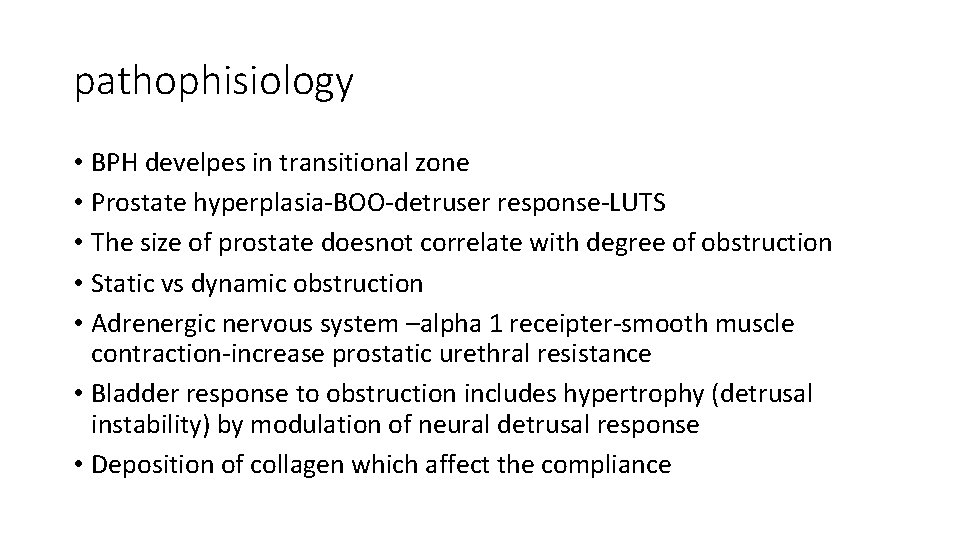 pathophisiology

• BPH develpes in transitional zone
• Prostate hyperplasia-BOO-detruser response-LUTS
• The size of prostate doesnot correlate with degree of obstruction
• Static vs dynamic obstruction
• Adrenergic nervous system –alpha 1 receipter-smooth muscle contraction-increase prostatic urethral resistance
• Bladder response to obstruction includes hypertrophy (detrusal instability) by modulation of neural detrusal response
• Deposition of collagen which affect the compliance